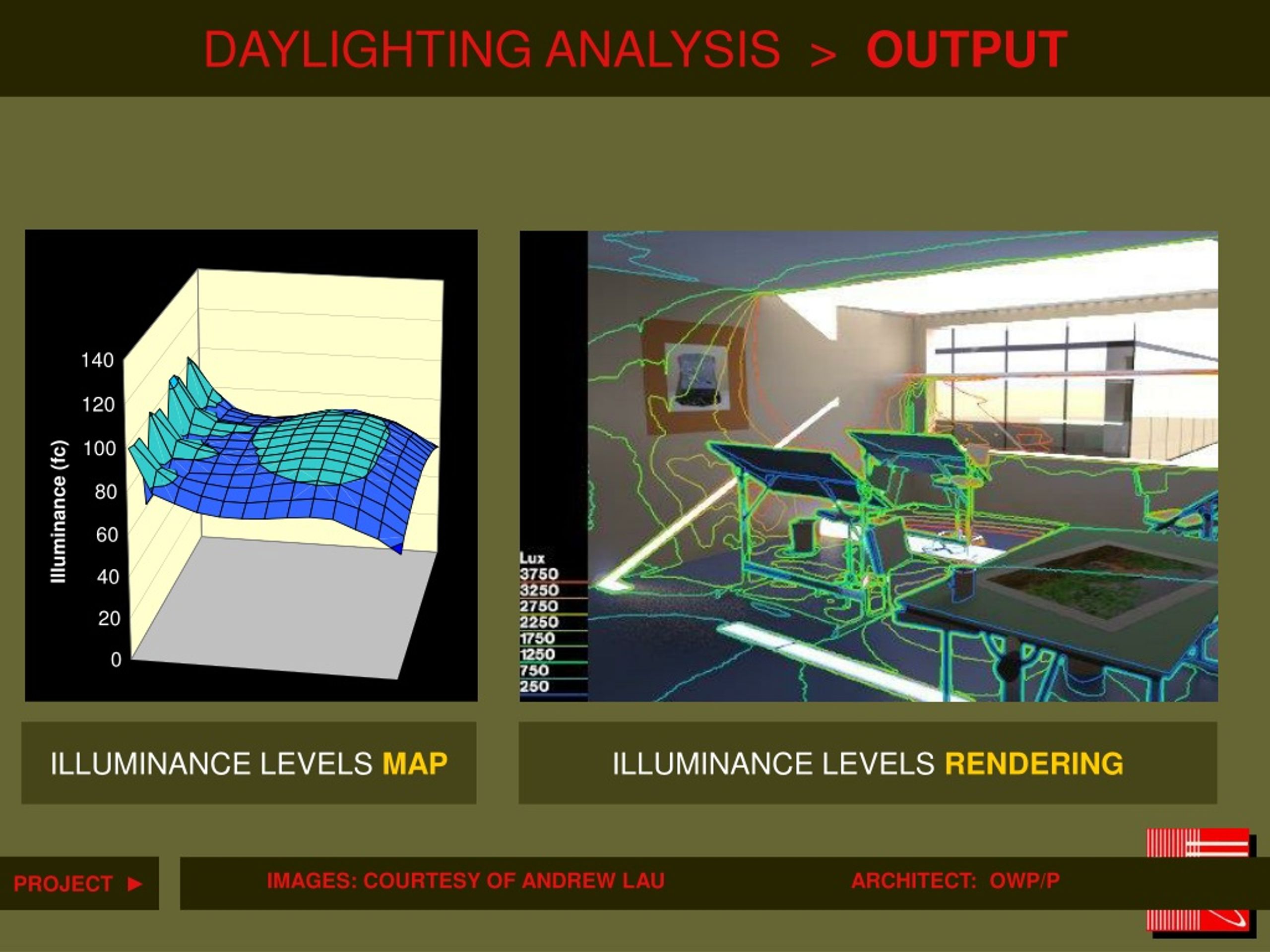 DAYLIGHTING ANALYSIS > OUTPUT

Illuminance (fc)

140
120
100
80
60
40
20
0

Lux
3750
3250
2750
2250
1750
1250
750
250

ILLUMINANCE LEVELS MAP

ILLUMINANCE LEVELS RENDERING

PROJECT ▶

IMAGES: COURTESY OF ANDREW LAU

ARCHITECT: OWP/P